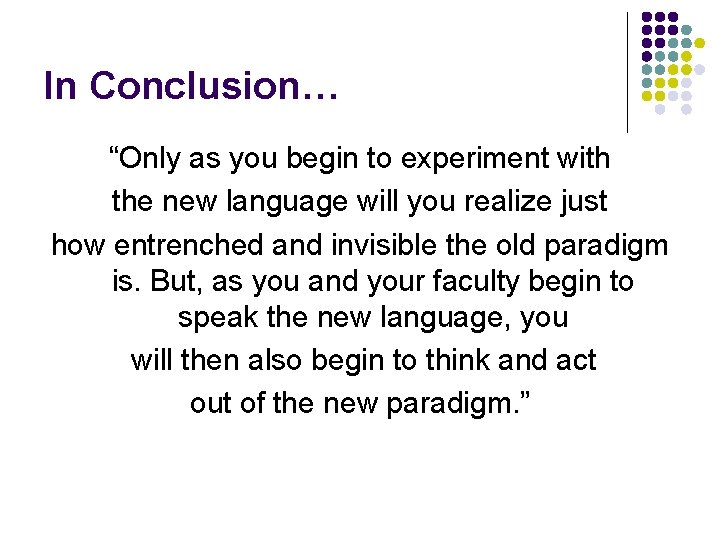 In Conclusion…

“Only as you begin to experiment with the new language will you realize just how entrenched and invisible the old paradigm is. But, as you and your faculty begin to speak the new language, you will then also begin to think and act out of the new paradigm.”